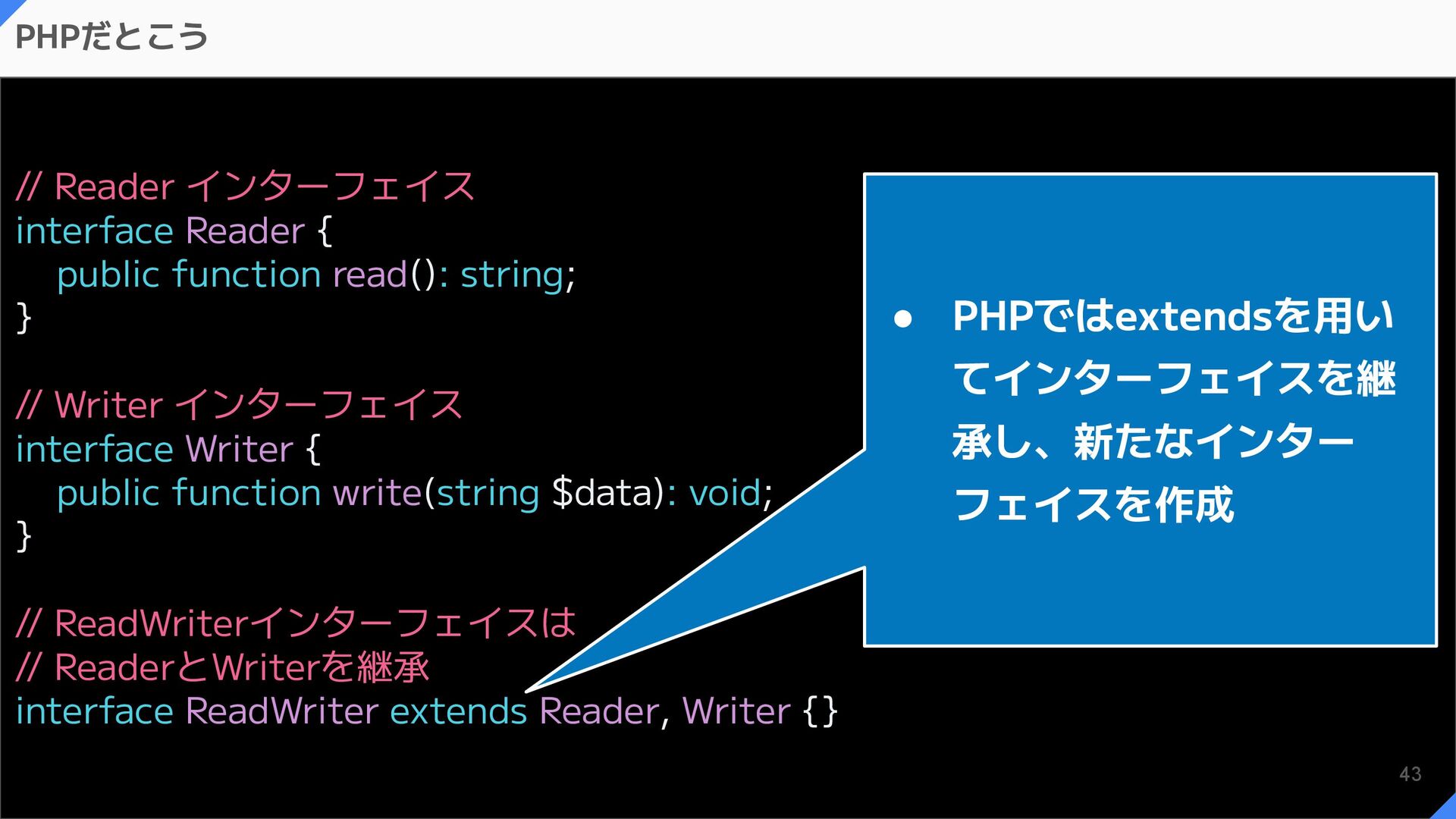 PHPだとこう

// Reader インターフェイス
interface Reader {
  public function read(): string;
}

// Writer インターフェイス
interface Writer {
  public function write(string $data): void;
}

// ReadWriterインターフェイスは
// ReaderとWriterを継承
interface ReadWriter extends Reader, Writer {}

● PHPではextendsを用いてインターフェイスを継承し、新たなインターフェイスを作成

43